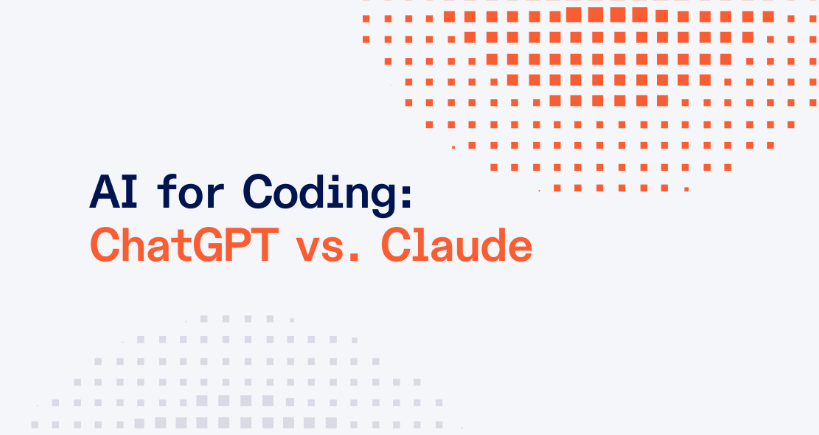 AI for Coding:
ChatGPT vs. Claude